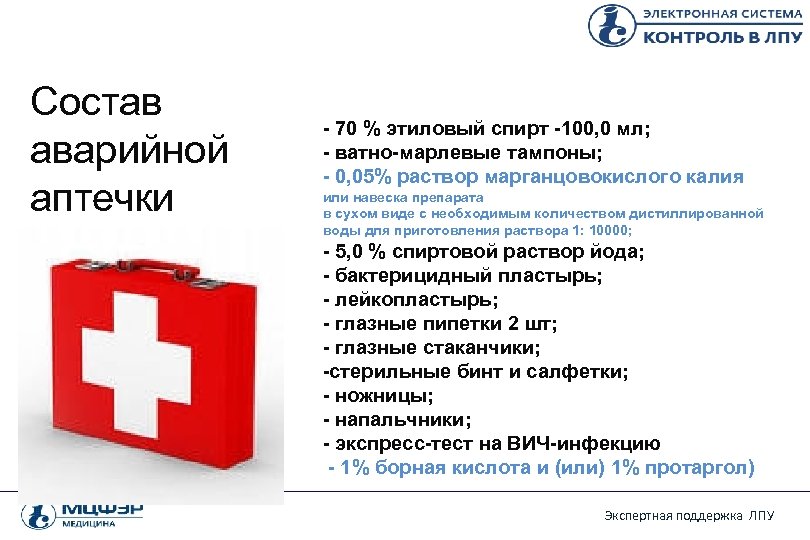 ЭЛЕКТРОННАЯ СИСТЕМА
КОНТРОЛЬ В ЛПУ

Состав аварийной аптечки

- 70 % этиловый спирт -100,0 мл;
- ватно-марлевые тампоны;
- 0,05% раствор марганцовокислого калия
или навеска препарата в сухом виде с необходимым количеством дистиллированной воды для приготовления раствора 1: 10000;
- 5,0 % спиртовой раствор йода;
- бактерицидный пластырь;
- лейкопластырь;
- глазные пипетки 2 шт;
- глазные стаканчики;
-стерильные бинт и салфетки;
- ножницы;
- напальчники;
- экспресс-тест на ВИЧ-инфекцию
- 1% борная кислота и (или) 1% протаргол)

МЦФЭР
МЕДИЦИНА

Экспертная поддержка ЛПУ